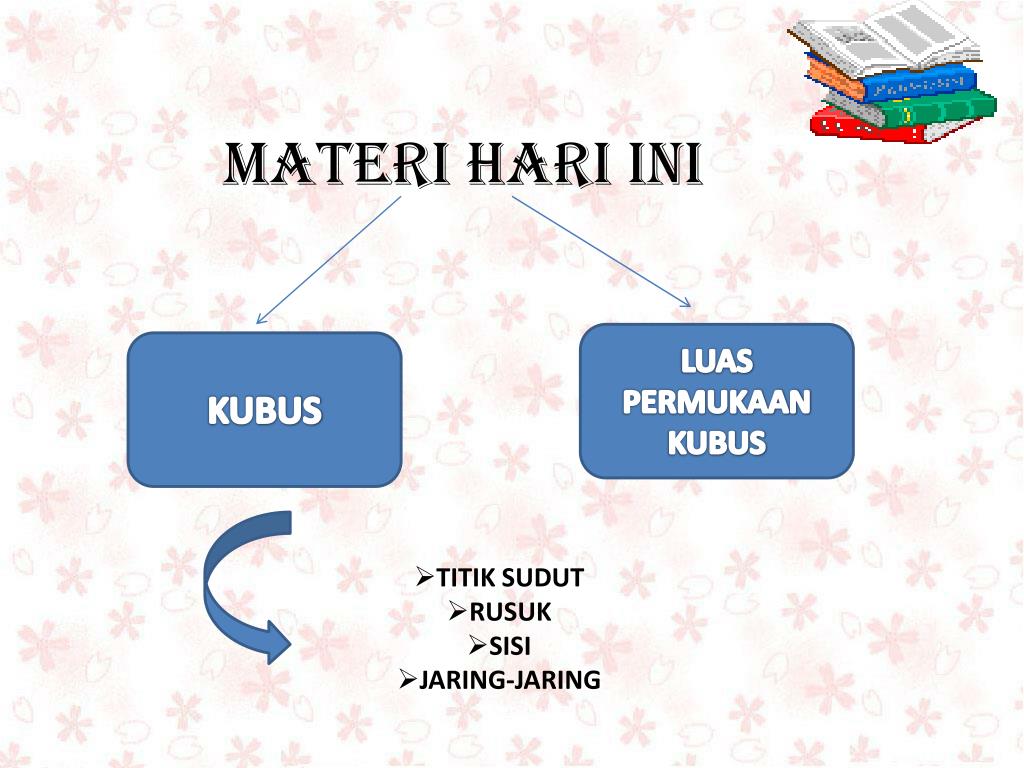 MATERI HARI INI

KUBUS

LUAS PERMUKAAN KUBUS

➢TITIK SUDUT
➢RUSUK
➢SISI
➢JARING-JARING